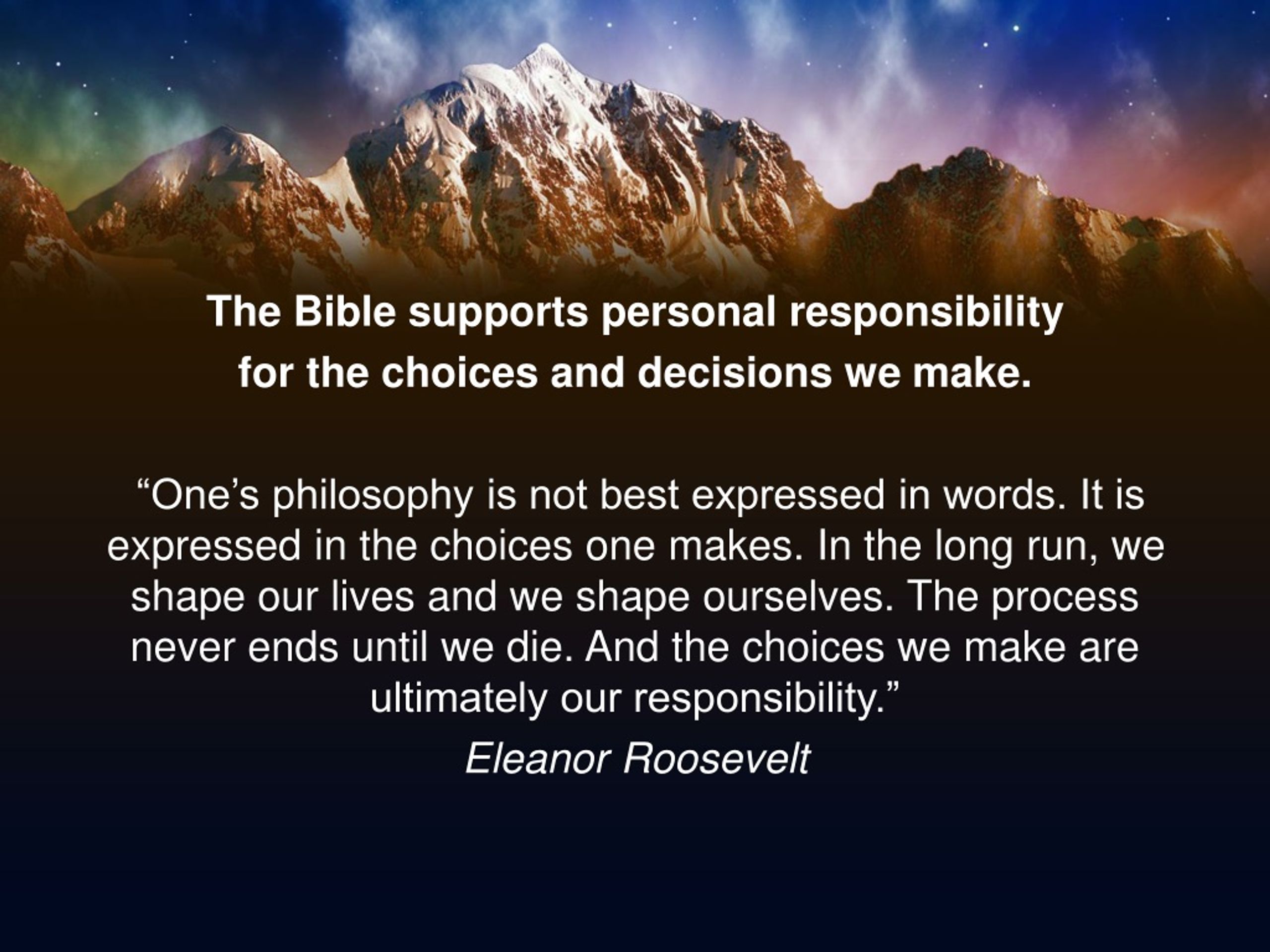 The Bible supports personal responsibility for the choices and decisions we make.

“One’s philosophy is not best expressed in words. It is expressed in the choices one makes. In the long run, we shape our lives and we shape ourselves. The process never ends until we die. And the choices we make are ultimately our responsibility.”

Eleanor Roosevelt